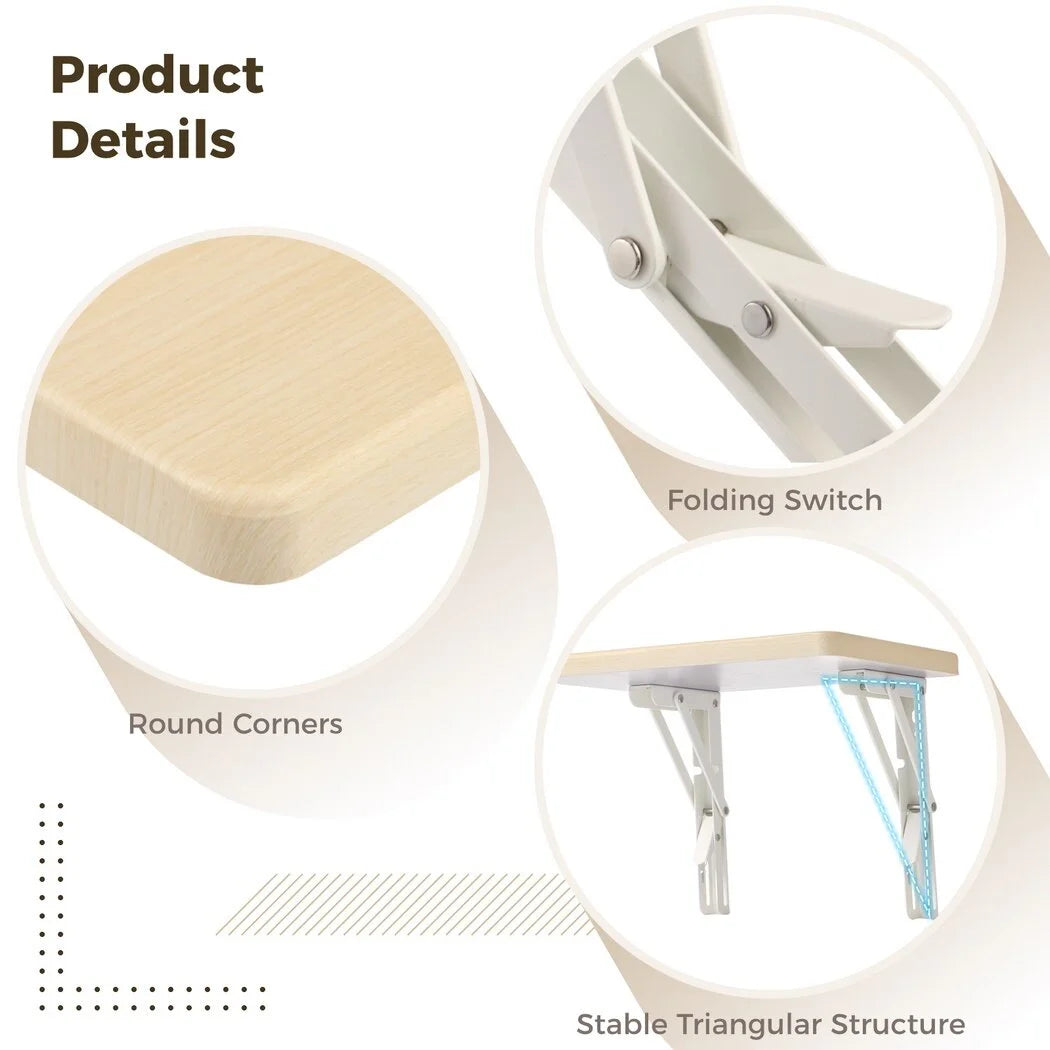 Product Details

Folding Switch

Round Corners

Stable Triangular Structure